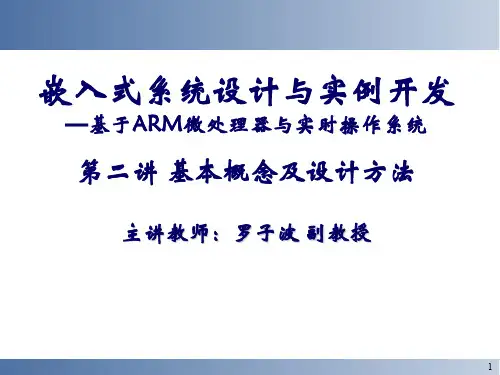 嵌入式系统设计与实例开发
—基于ARM微处理器与实时操作系统

第二讲 基本概念及设计方法

主讲教师：罗子波 副教授

1